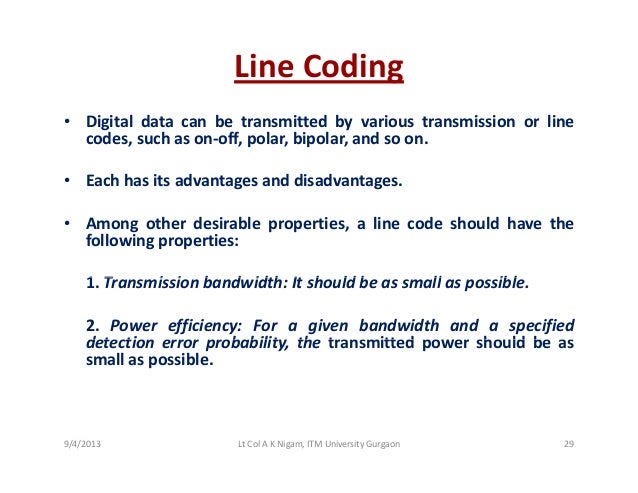 Line Coding

• Digital data can be transmitted by various transmission or line codes, such as on-off, polar, bipolar, and so on.

• Each has its advantages and disadvantages.

• Among other desirable properties, a line code should have the following properties:

1. Transmission bandwidth: It should be as small as possible.

2. Power efficiency: For a given bandwidth and a specified detection error probability, the transmitted power should be as small as possible.

9/4/2013

Lt Col A K Nigam, ITM University Gurgaon

29